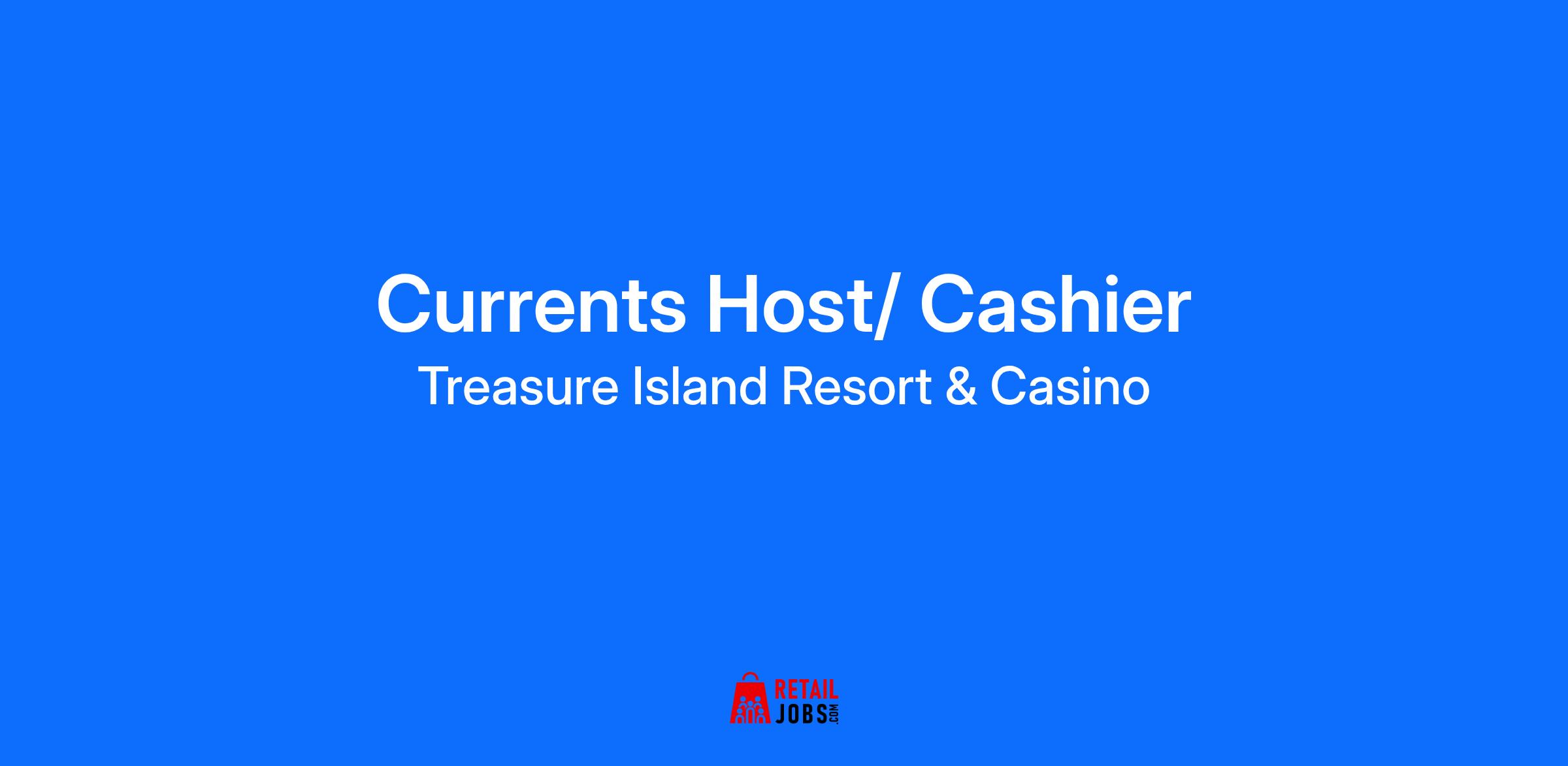 Currents Host/ Cashier
Treasure Island Resort & Casino

RETAIL
JOBS.COM